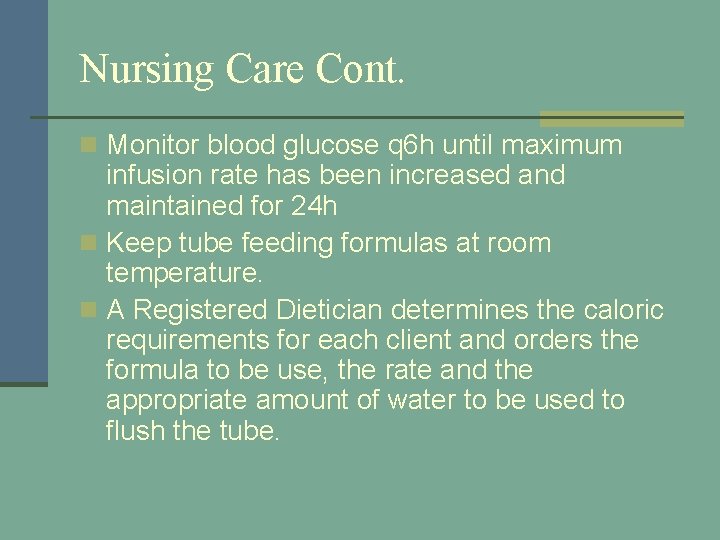 Nursing Care Cont.

Monitor blood glucose q6h until maximum infusion rate has been increased and maintained for 24h

Keep tube feeding formulas at room temperature.

A Registered Dietician determines the caloric requirements for each client and orders the formula to be use, the rate and the appropriate amount of water to be used to flush the tube.